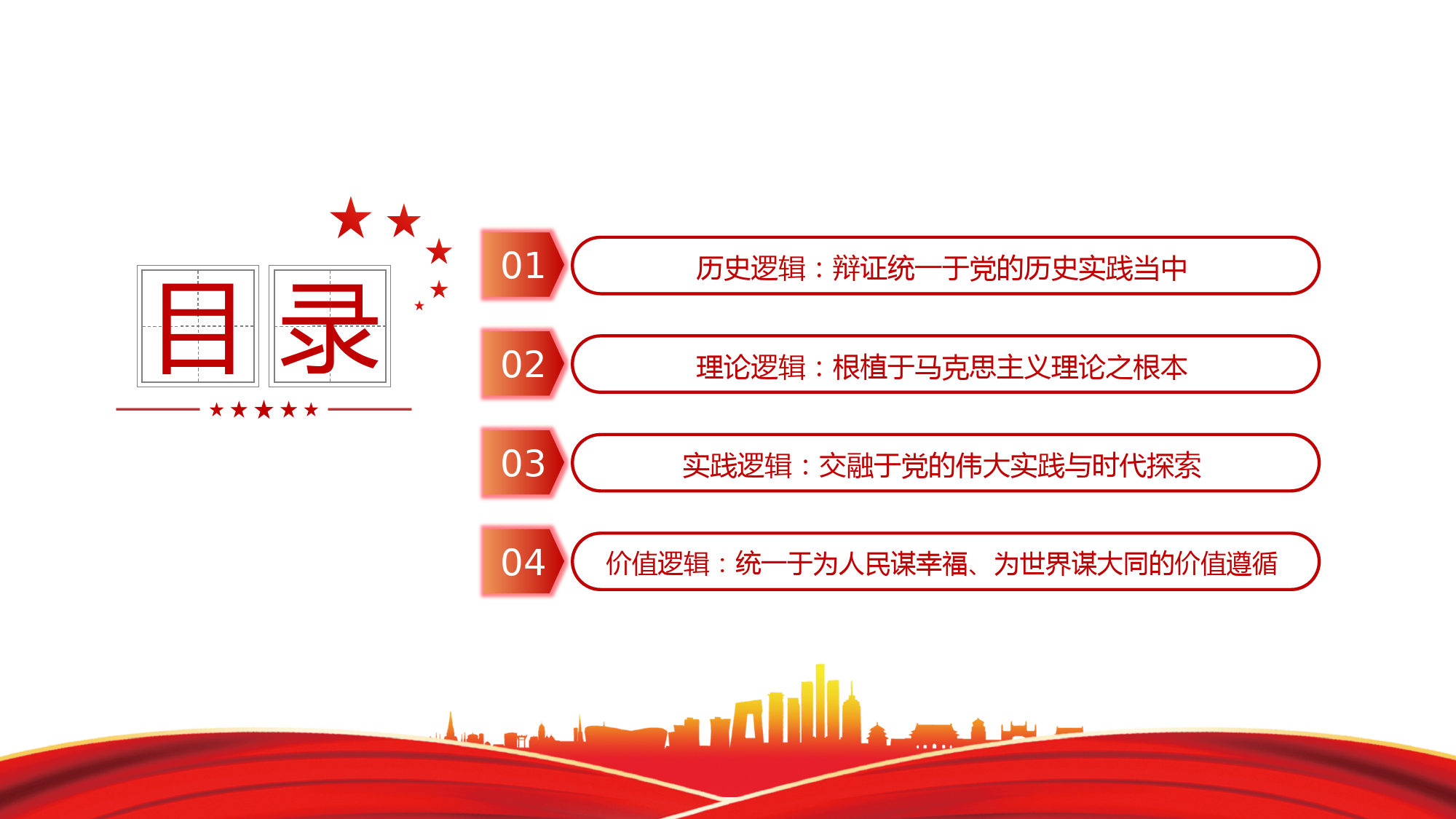 目录

01 历史逻辑：辩证统一于党的历史实践当中

02 理论逻辑：根植于马克思主义理论之根本

03 实践逻辑：交融于党的伟大实践与时代探索

04 价值逻辑：统一于为人民谋幸福、为世界谋大同的价值遵循